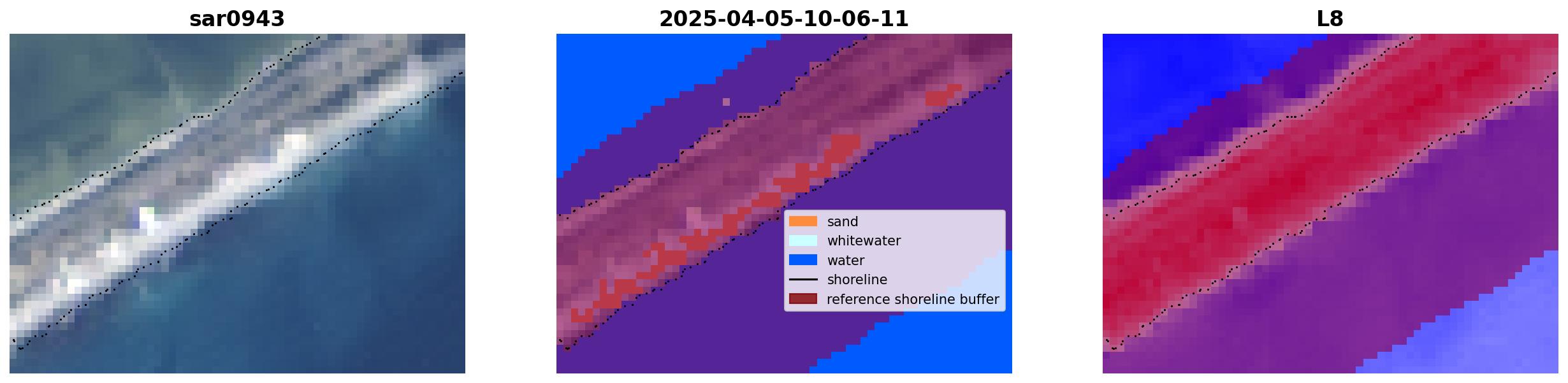 sar0943

2025-04-05-10-06-11

sand
whitewater
water
shoreline
reference shoreline buffer

L8